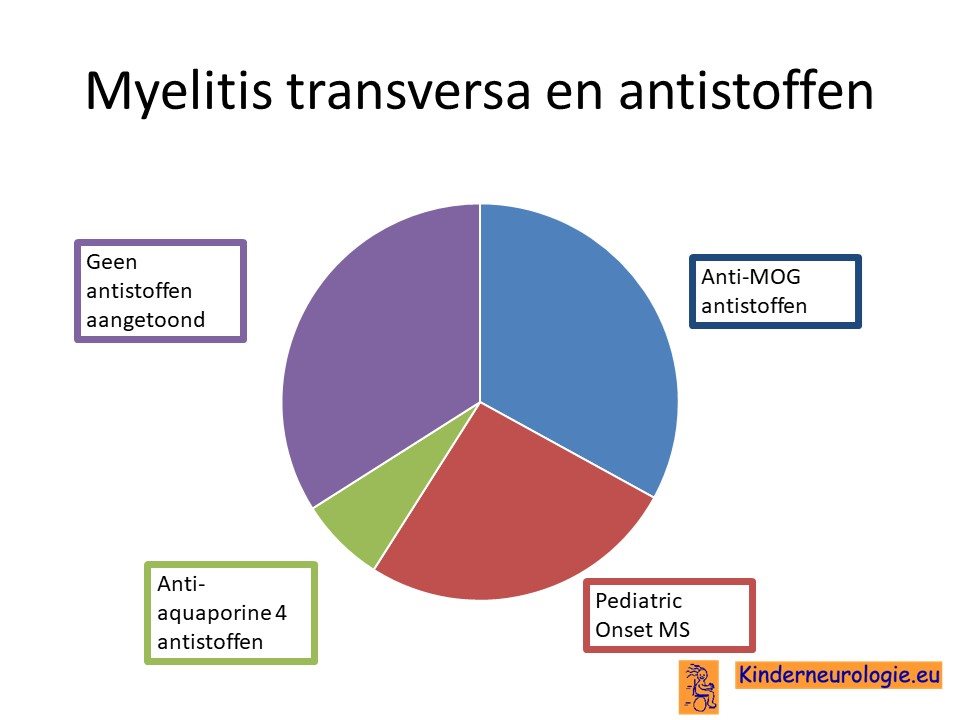 Myelitis transversa en antistoffen

Geen antistoffen aangetoond

Anti-MOG antistoffen

Anti-aquaporine 4 antistoffen

Pediatric Onset MS

Kinderneurologie.eu